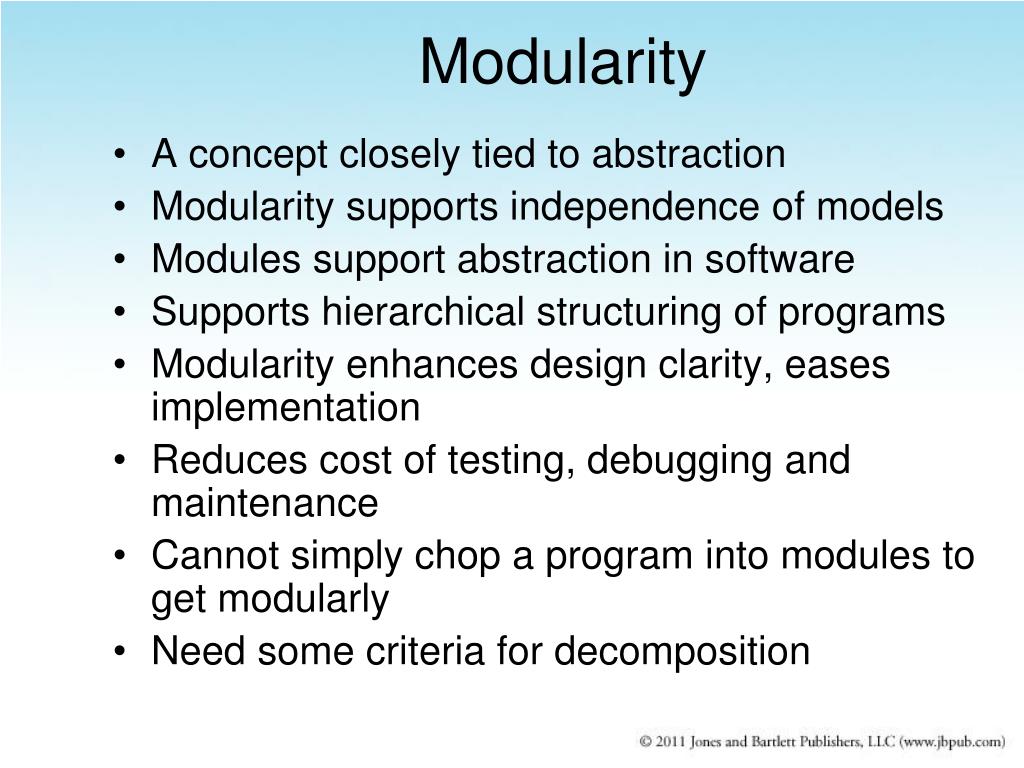 Modularity

• A concept closely tied to abstraction
• Modularity supports independence of models
• Modules support abstraction in software
• Supports hierarchical structuring of programs
• Modularity enhances design clarity, eases implementation
• Reduces cost of testing, debugging and maintenance
• Cannot simply chop a program into modules to get modularly
• Need some criteria for decomposition

© 2011 Jones and Bartlett Publishers, LLC (www.jbpub.com)